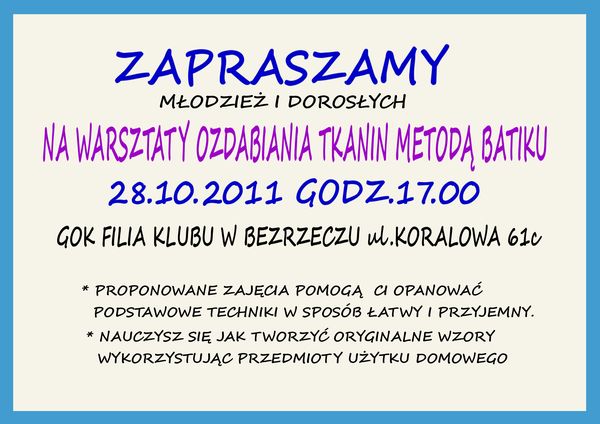 ZAPRASZAMY

MŁODZIEŻ I DOROSŁYCH

NA WARSZTATY OZDABIANIA TKANIN METODĄ BATIKU

28.10.2011 GODZ.17.00

GOK FILIA KLUBU W BEZRZECZU ul.KORALOWA 61c

* PROPONOWANE ZAJĘCIA POMOGĄ CI OPANOWAĆ PODSTAWOWE TECHNIKI W SPOSÓB ŁATWY I PRZYJEMNY.

* NAUCZYSZ SIĘ JAK TWORZYĆ ORYGINALNE WZORY WYKORZYSTUJĄC PRZEDMIOTY UŻYTKU DOMOWEGO